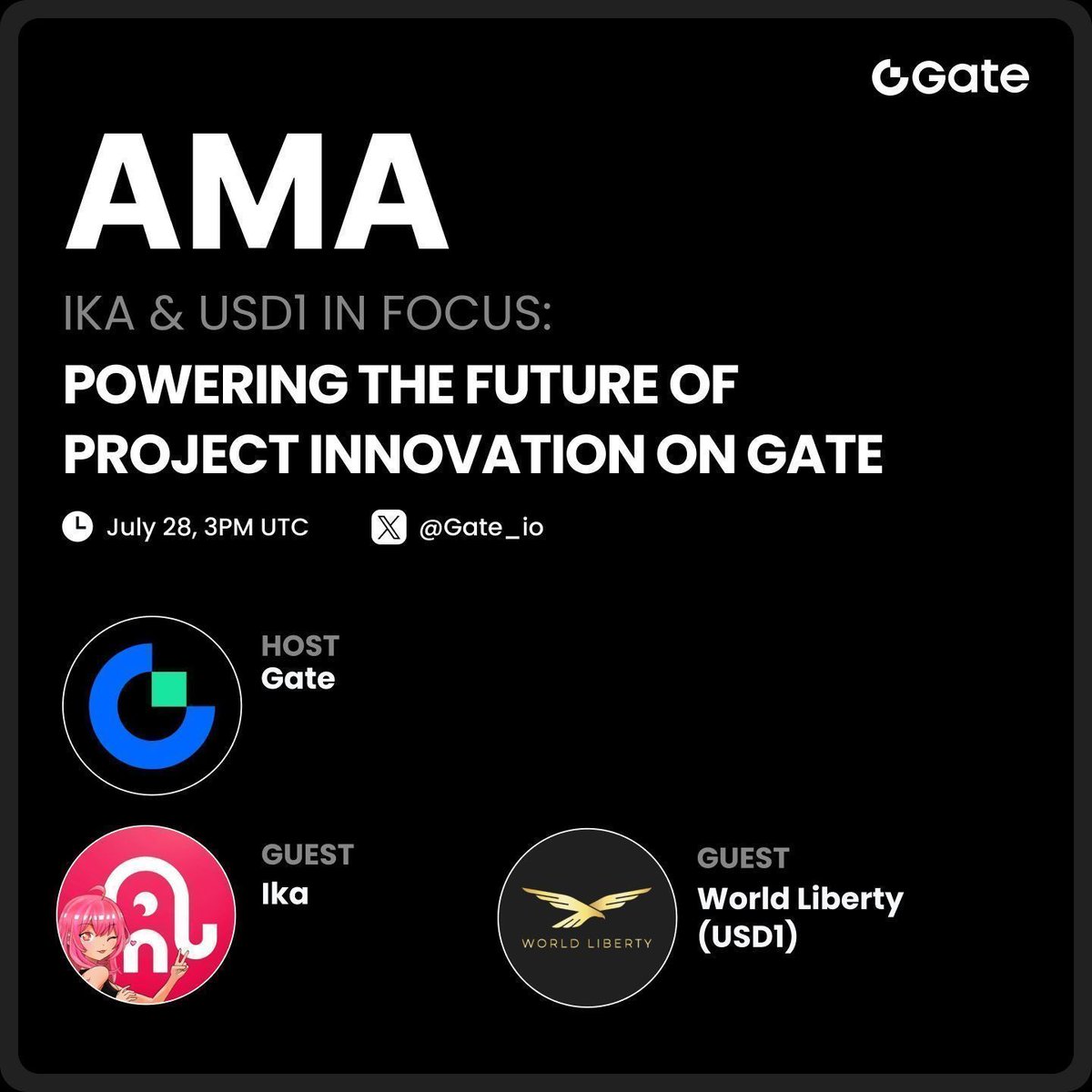 Gate

AMA

IKA & USD1 IN FOCUS:

POWERING THE FUTURE OF PROJECT INNOVATION ON GATE

July 28, 3PM UTC

@Gate_io

HOST
Gate

GUEST
Ika

WORLD LIBERTY

GUEST
World Liberty (USD1)